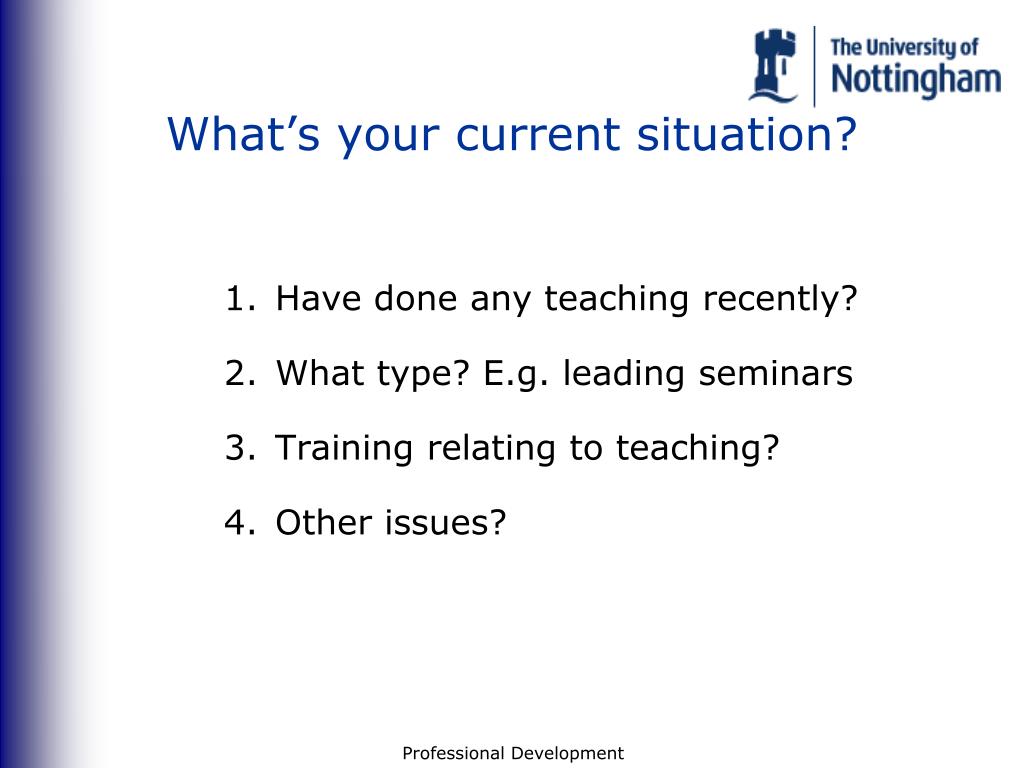 The University of
Nottingham

What’s your current situation?

1. Have done any teaching recently?

2. What type? E.g. leading seminars

3. Training relating to teaching?

4. Other issues?

Professional Development